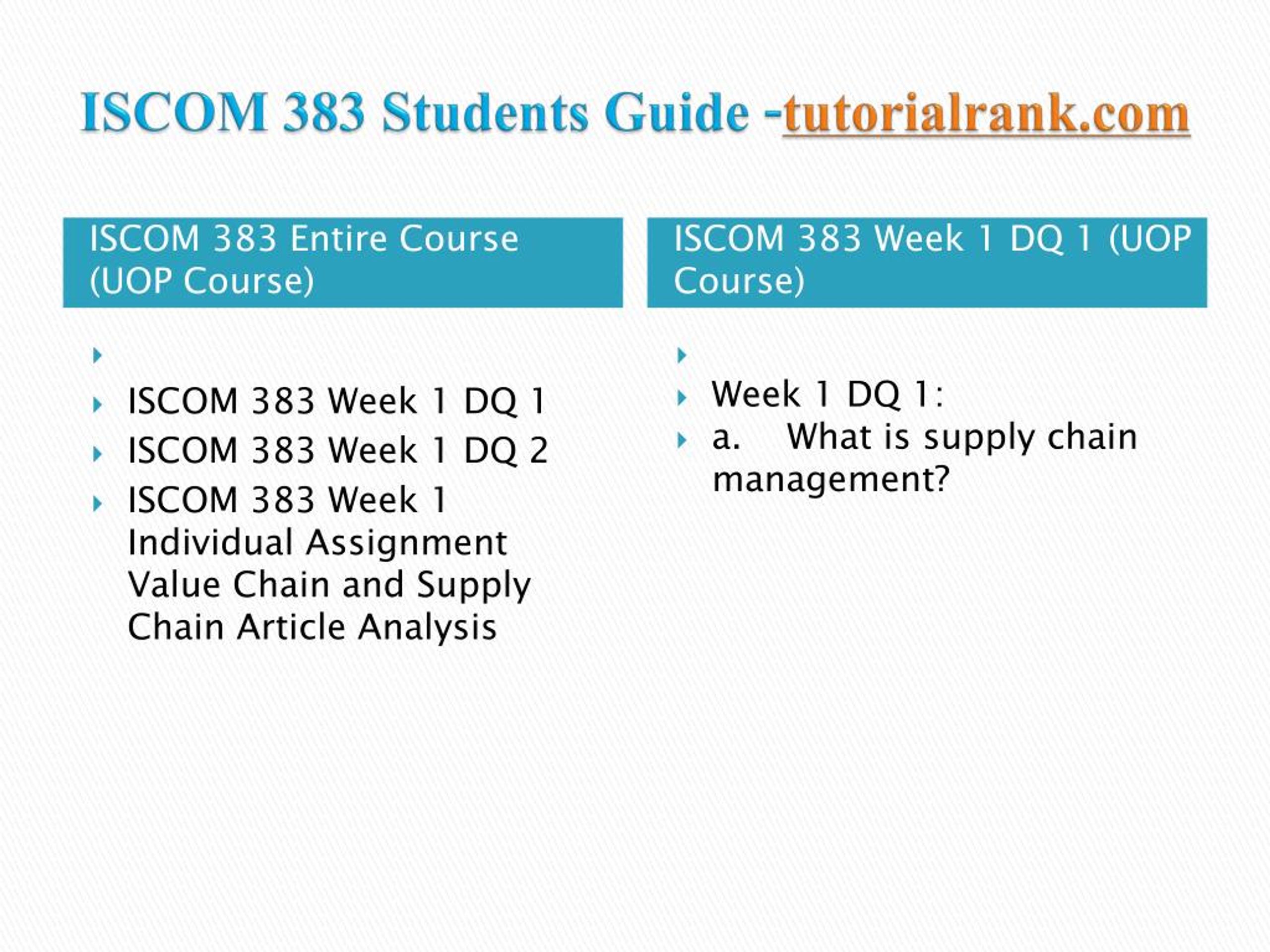 ISCOM 383 Students Guide -tutorialrank.com

ISCOM 383 Entire Course (UOP Course)

ISCOM 383 Week 1 DQ 1
ISCOM 383 Week 1 DQ 2
ISCOM 383 Week 1 Individual Assignment Value Chain and Supply Chain Article Analysis

ISCOM 383 Week 1 DQ 1 (UOP Course)

Week 1 DQ 1:
a. What is supply chain management?